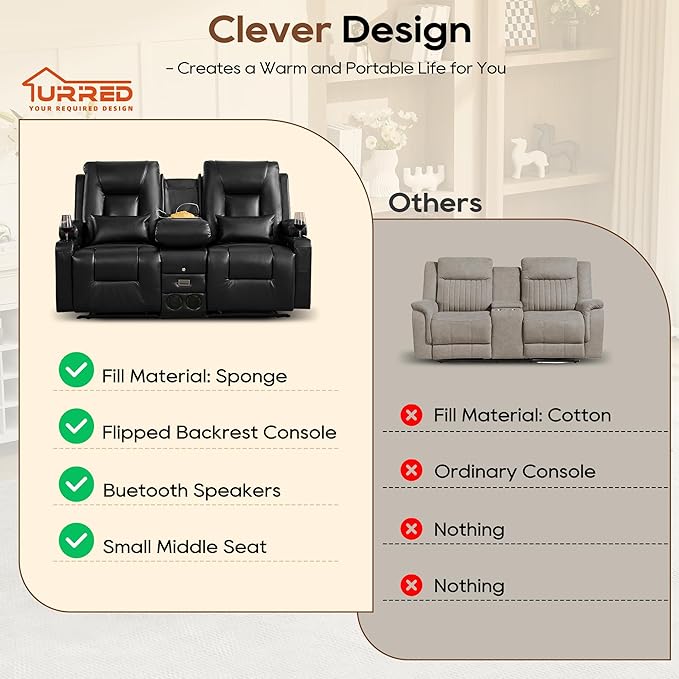 Clever Design

- Creates a Warm and Portable Life for You

URRED
YOUR REQUIRED DESIGN

Fill Material: Sponge

Flipped Backrest Console

Buetooth Speakers

Small Middle Seat

Others

Fill Material: Cotton

Ordinary Console

Nothing

Nothing